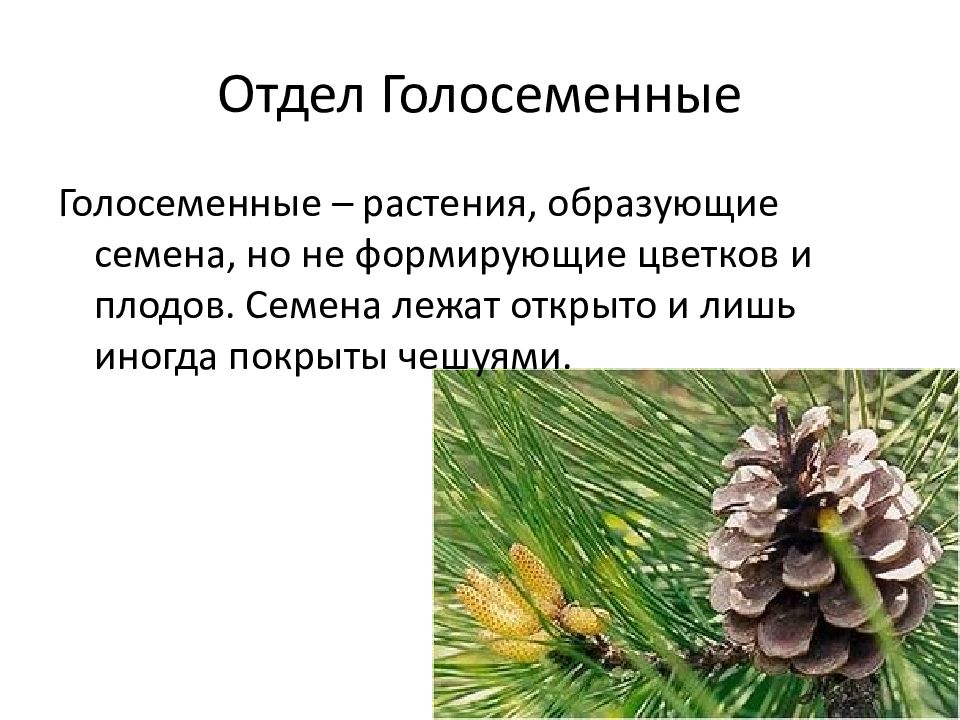 Отдел Голосеменные

Голосеменные – растения, образующие семена, но не формирующие цветков и плодов. Семена лежат открыто и лишь иногда покрыты чешуями.